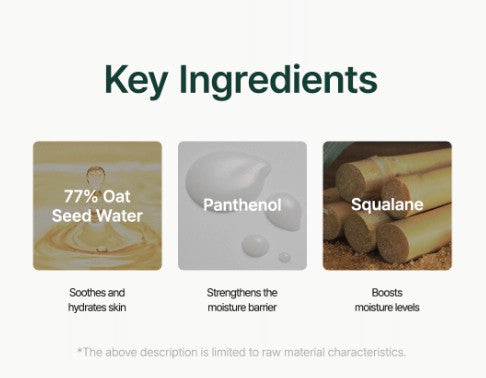 Key Ingredients

77% Oat Seed Water

Soothes and hydrates skin

Panthenol

Strengthens the moisture barrier

Squalane

Boosts moisture levels

*The above description is limited to raw material characteristics.